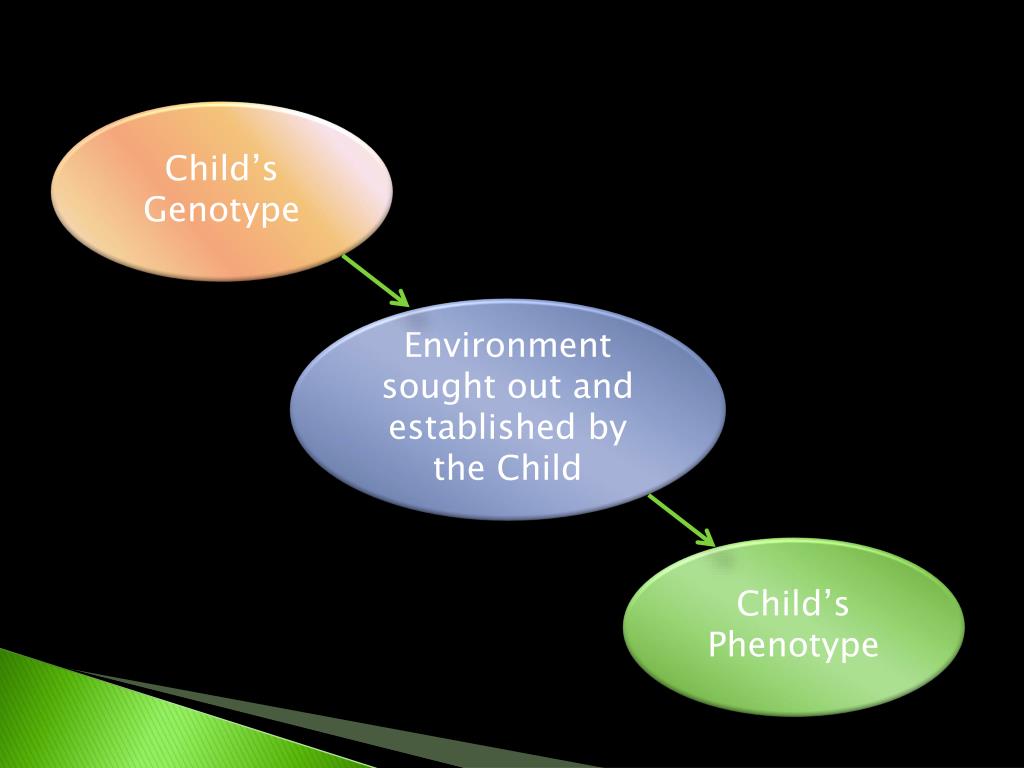 Child’s Genotype

Environment sought out and established by the Child

Child’s Phenotype